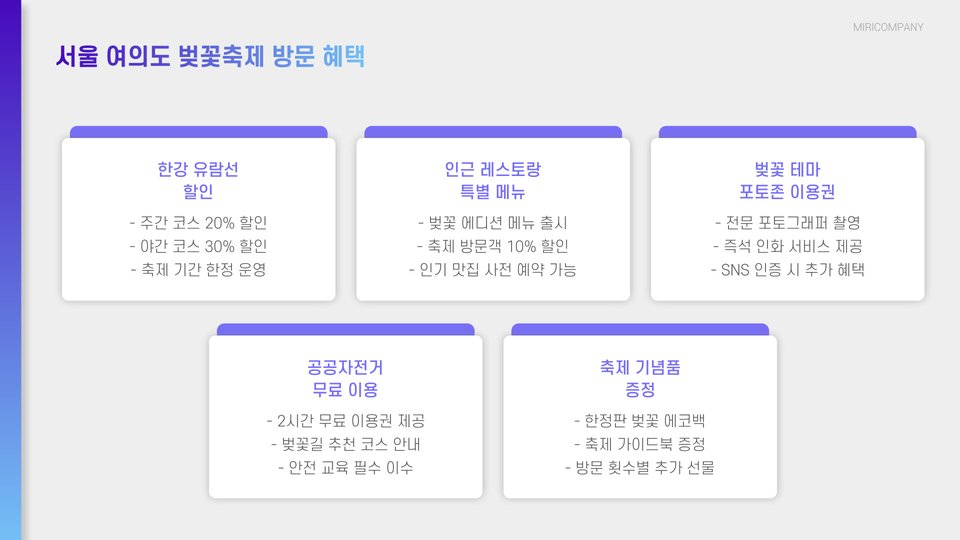 MIRICOMPANY

서울 여의도 벚꽃축제 방문 혜택

한강 유람선
할인

- 주간 코스 20% 할인
- 야간 코스 30% 할인
- 축제 기간 한정 운영

인근 레스토랑
특별 메뉴

- 벚꽃 에디션 메뉴 출시
- 축제 방문객 10% 할인
- 인기 맛집 사전 예약 가능

벚꽃 테마
포토존 이용권

- 전문 포토그래퍼 촬영
- 즉석 인화 서비스 제공
- SNS 인증 시 추가 혜택

공공자전거
무료 이용

- 2시간 무료 이용권 제공
- 벚꽃길 추천 코스 안내
- 안전 교육 필수 이수

축제 기념품
증정

- 한정판 벚꽃 에코백
- 축제 가이드북 증정
- 방문 횟수별 추가 선물